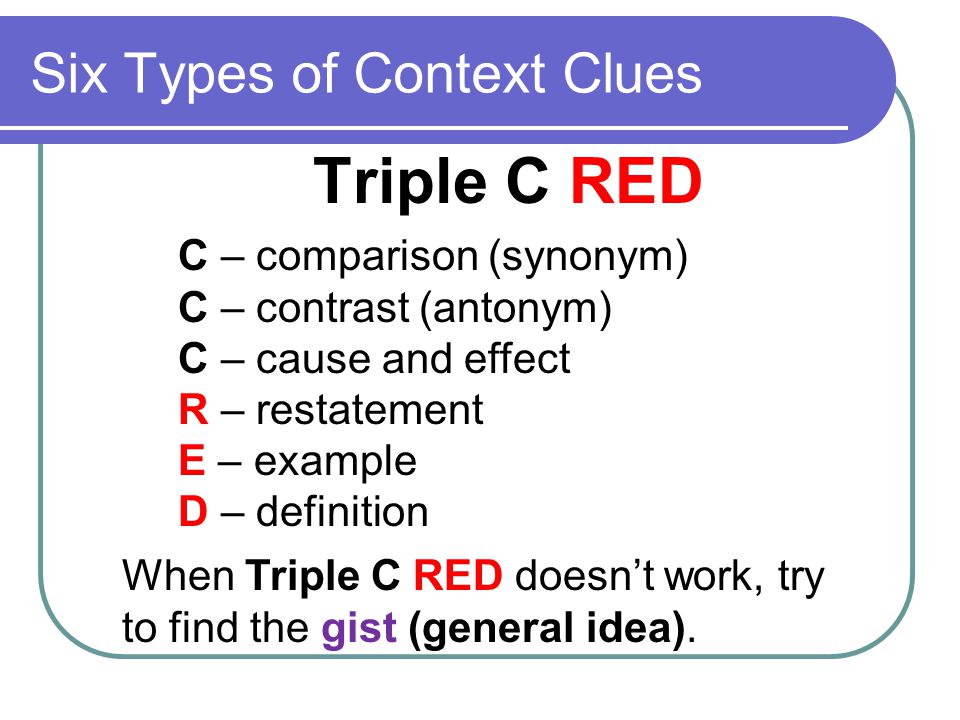 Six Types of Context Clues

Triple C RED

C – comparison (synonym)
C – contrast (antonym)
C – cause and effect
R – restatement
E – example
D – definition

When Triple C RED doesn't work, try to find the gist (general idea).